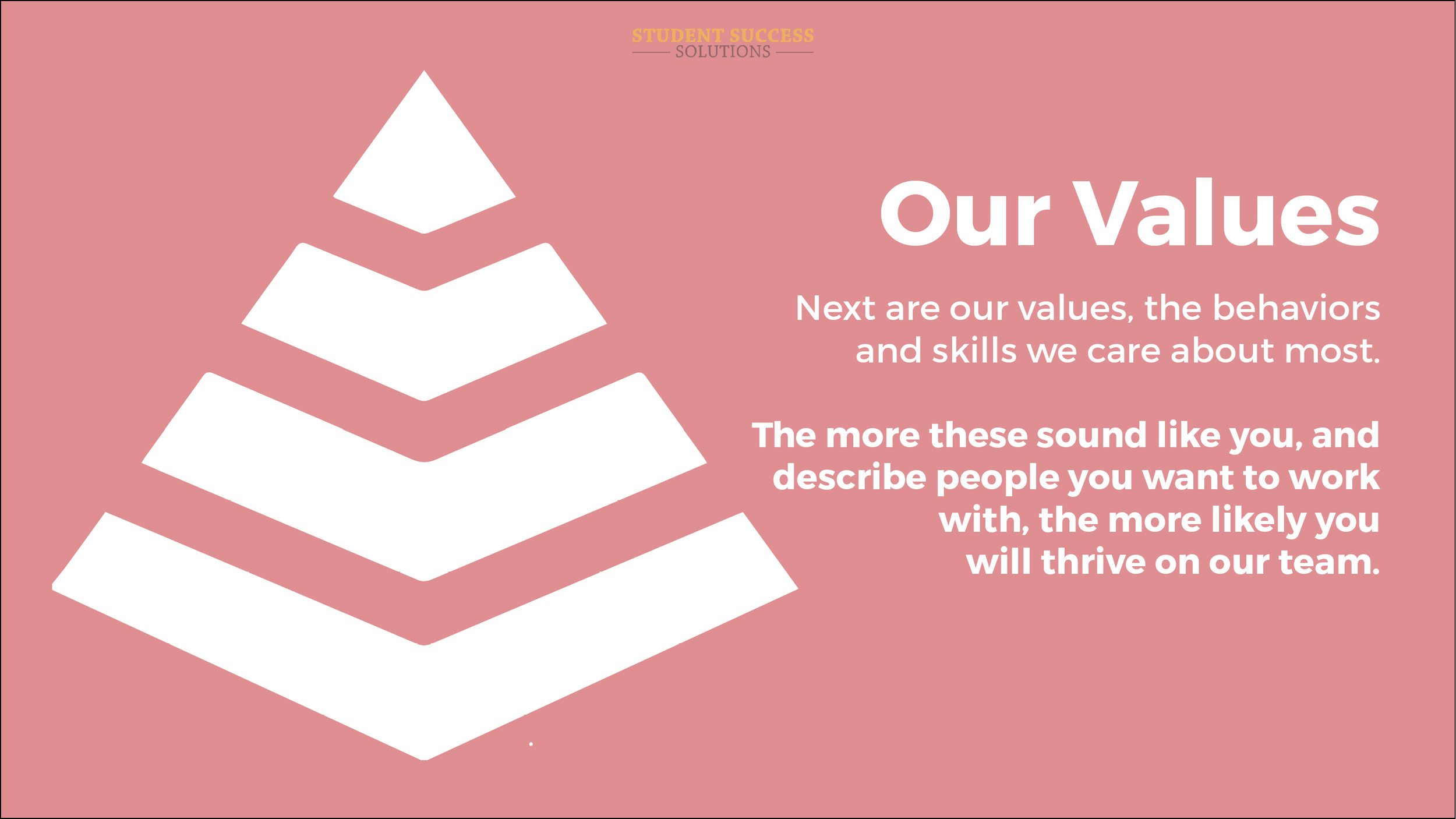 STUDENT SUCCESS
SOLUTIONS

Our Values

Next are our values, the behaviors and skills we care about most.

The more these sound like you, and describe people you want to work with, the more likely you will thrive on our team.